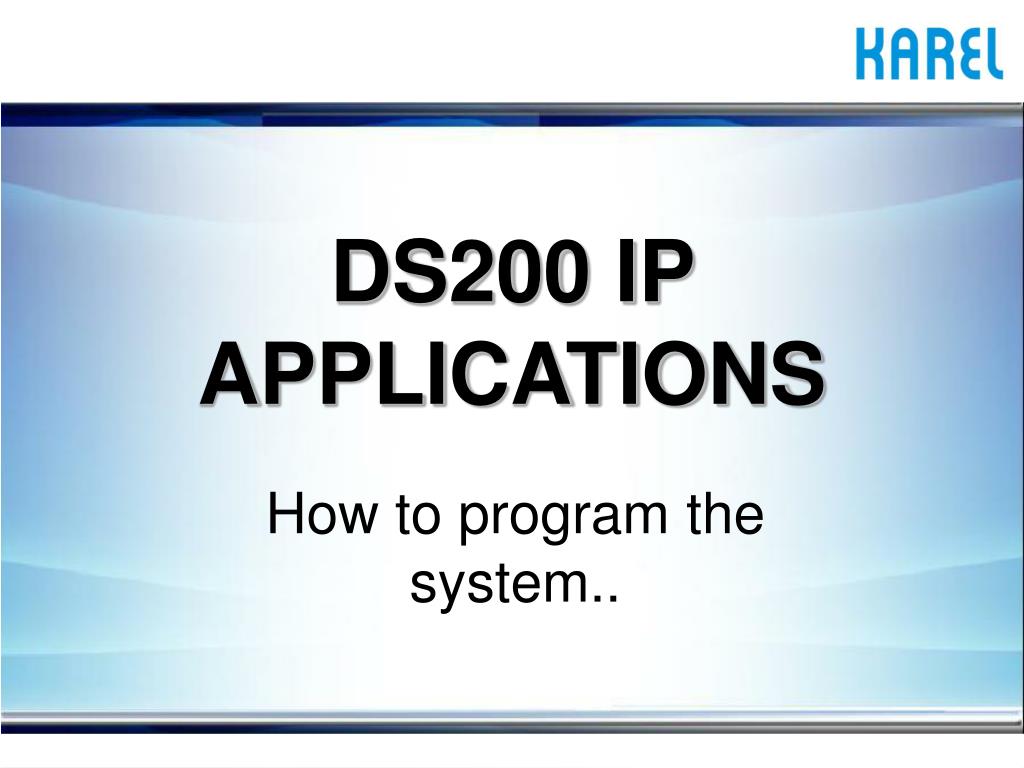 KAREL

DS200 IP APPLICATIONS

How to program the system..